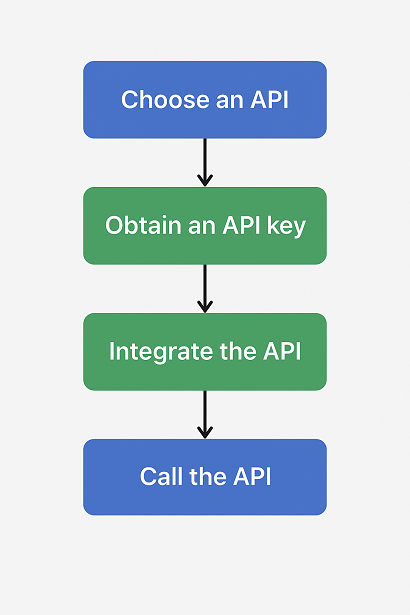 Choose an API

Obtain an API key

Integrate the API

Call the API